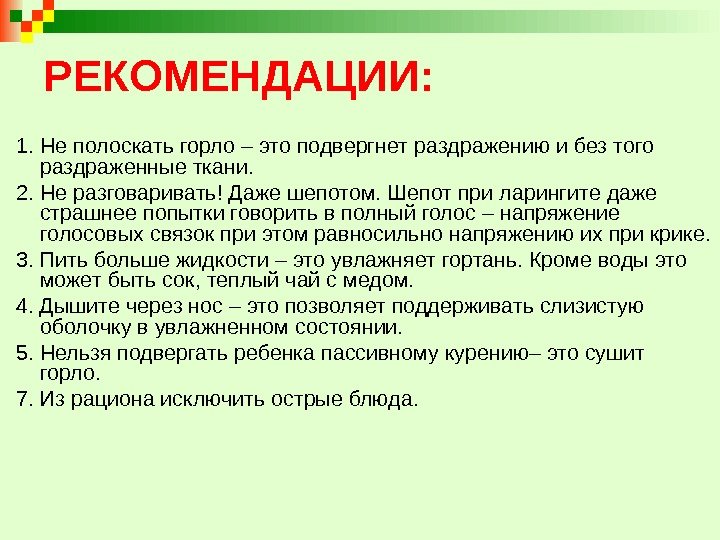 РЕКОМЕНДАЦИИ:

1. Не полоскать горло – это подвергнет раздражению и без того раздраженные ткани.

2. Не разговаривать! Даже шепотом. Шепот при ларингите даже страшнее попытки говорить в полный голос – напряжение голосовых связок при этом равносильно напряжению их при крике.

3. Пить больше жидкости – это увлажняет гортань. Кроме воды это может быть сок, теплый чай с медом.

4. Дышите через нос – это позволяет поддерживать слизистую оболочку в увлажненном состоянии.

5. Нельзя подвергать ребенка пассивному курению– это сушит горло.

7. Из рациона исключить острые блюда.